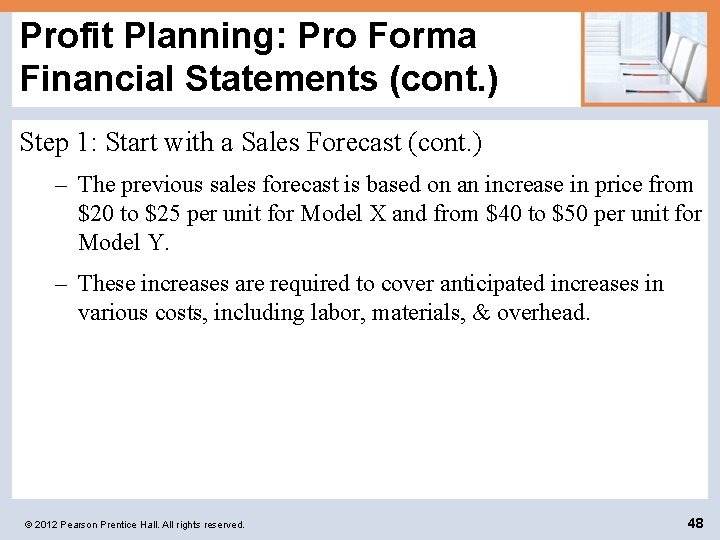 Profit Planning: Pro Forma Financial Statements (cont.)

Step 1: Start with a Sales Forecast (cont.)

– The previous sales forecast is based on an increase in price from \$20 to \$25 per unit for Model X and from \$40 to \$50 per unit for Model Y.

– These increases are required to cover anticipated increases in various costs, including labor, materials, & overhead.

© 2012 Pearson Prentice Hall. All rights reserved.

48